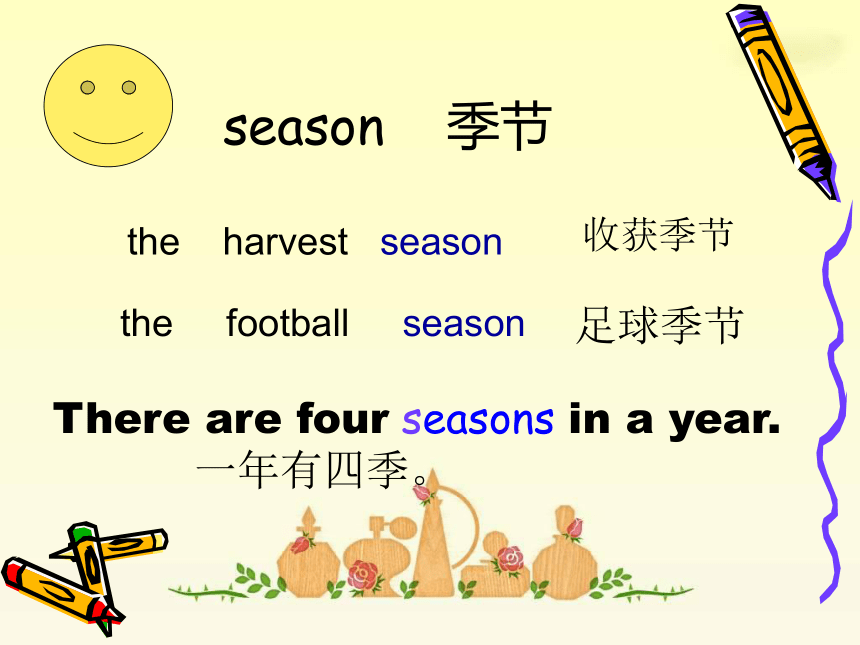 season 季节

the harvest season 收获季节

the football season 足球季节

There are four seasons in a year.
一年有四季。